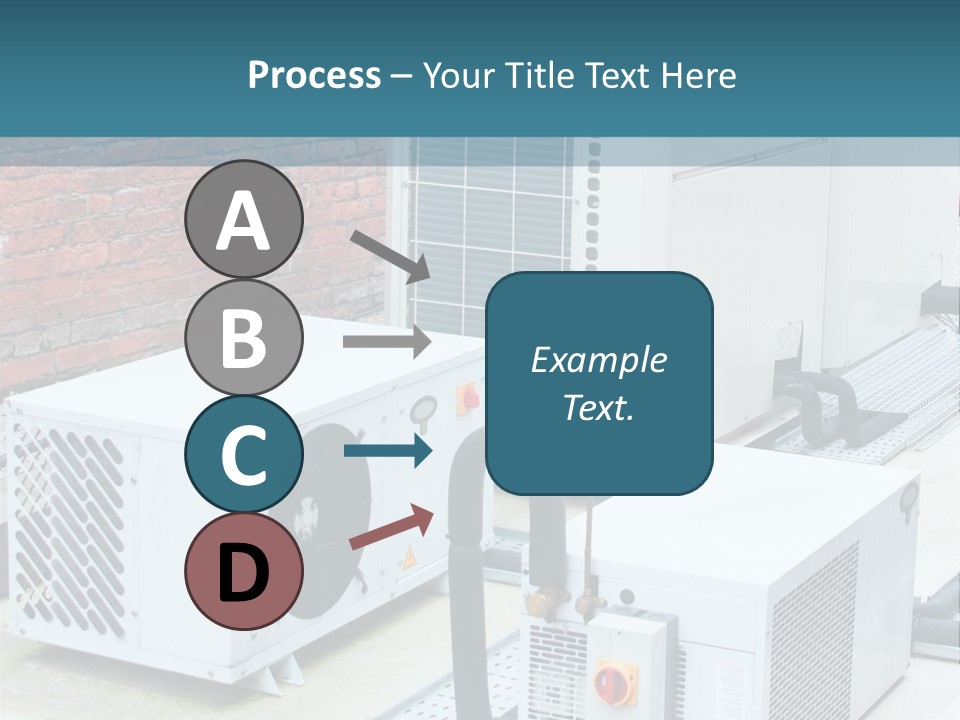 Process – Your Title Text Here

A

B

C

D

Example Text.